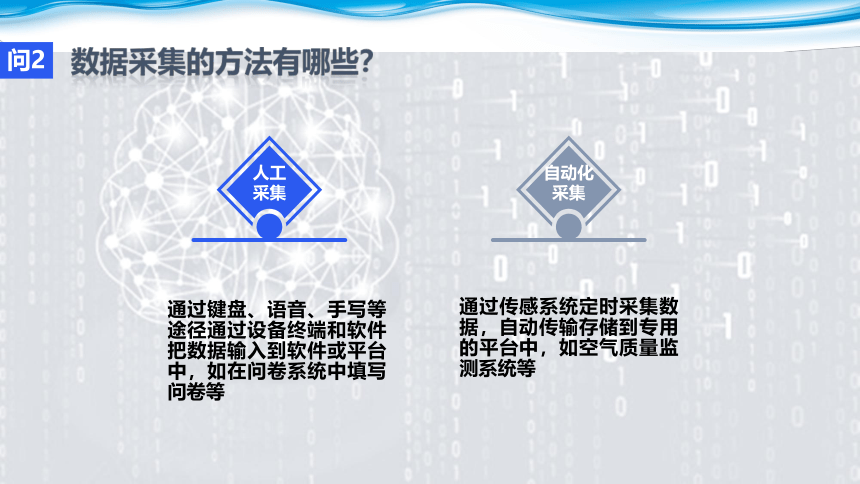 问2 数据采集的方法有哪些?

人工采集

通过键盘、语音、手写等途径通过设备终端和软件把数据输入到软件或平台中，如在问卷系统中填写问卷等

自动化采集

通过传感系统定时采集数据，自动传输存储到专用的平台中，如空气质量监测系统等